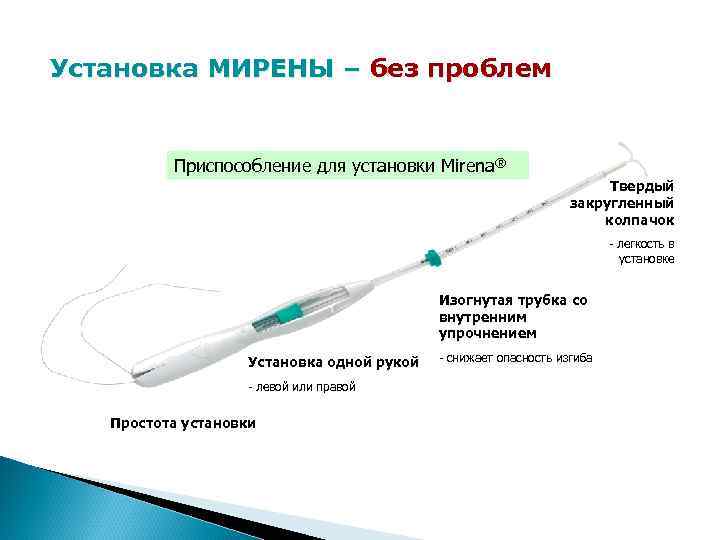 Установка МИРЕНЫ – без проблем

Приспособление для установки Mirena®

Твердый закругленный колпачок

- легкость в установке

Изогнутая трубка со внутренним упрочнением

- снижает опасность изгиба

Установка одной рукой

- левой или правой

Простота установки